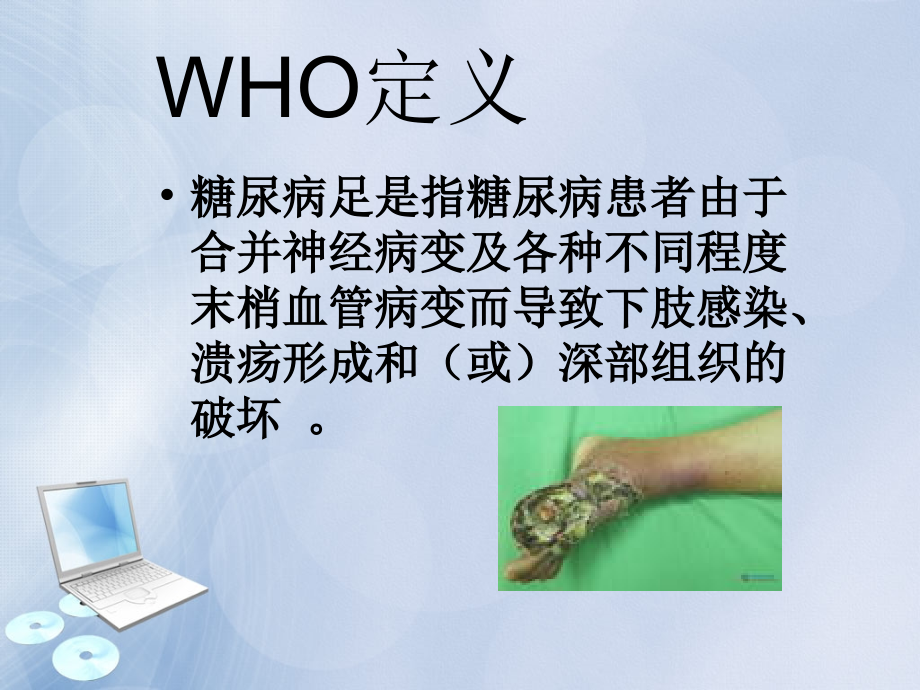 WHO定义

• 糖尿病足是指糖尿病患者由于合并神经病变及各种不同程度末梢血管病变而导致下肢感染、溃疡形成和（或）深部组织的破坏 。